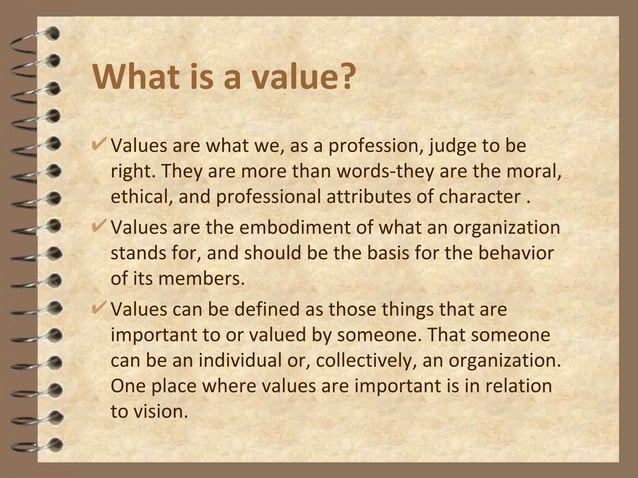 What is a value?

✔ Values are what we, as a profession, judge to be right. They are more than words-they are the moral, ethical, and professional attributes of character .

✔ Values are the embodiment of what an organization stands for, and should be the basis for the behavior of its members.

✔ Values can be defined as those things that are important to or valued by someone. That someone can be an individual or, collectively, an organization. One place where values are important is in relation to vision.